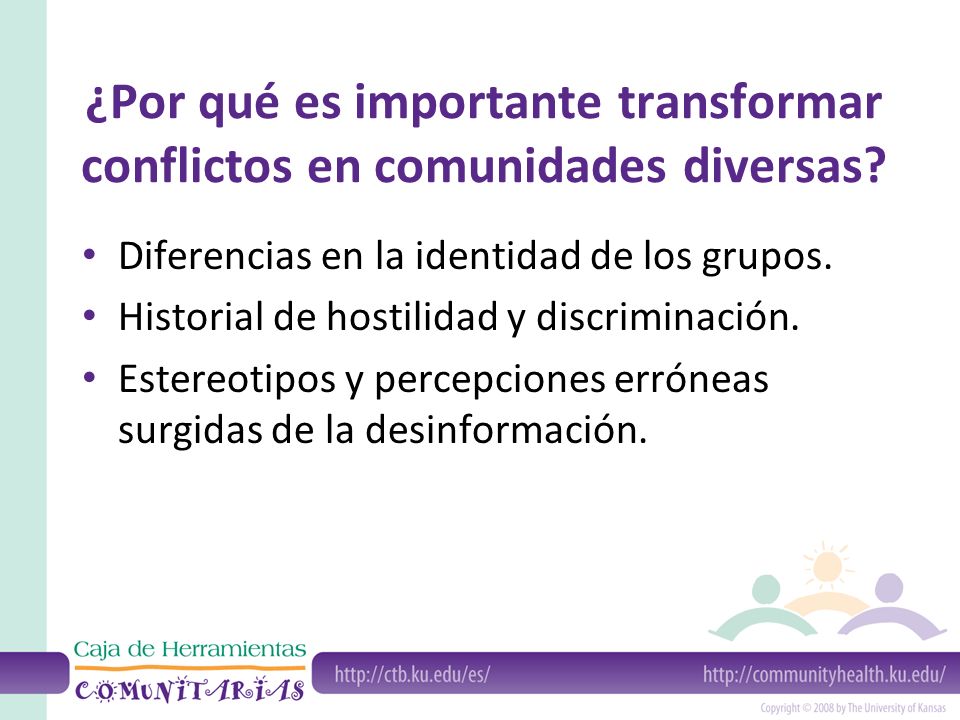 ¿Por qué es importante transformar conflictos en comunidades diversas?

• Diferencias en la identidad de los grupos.
• Historial de hostilidad y discriminación.
• Estereotipos y percepciones erróneas surgidas de la desinformación.

Caja de Herramientas COMUNITARIAS

http://ctb.ku.edu/es/

http://communityhealth.ku.edu/

Copyright © 2008 by The University of Kansas